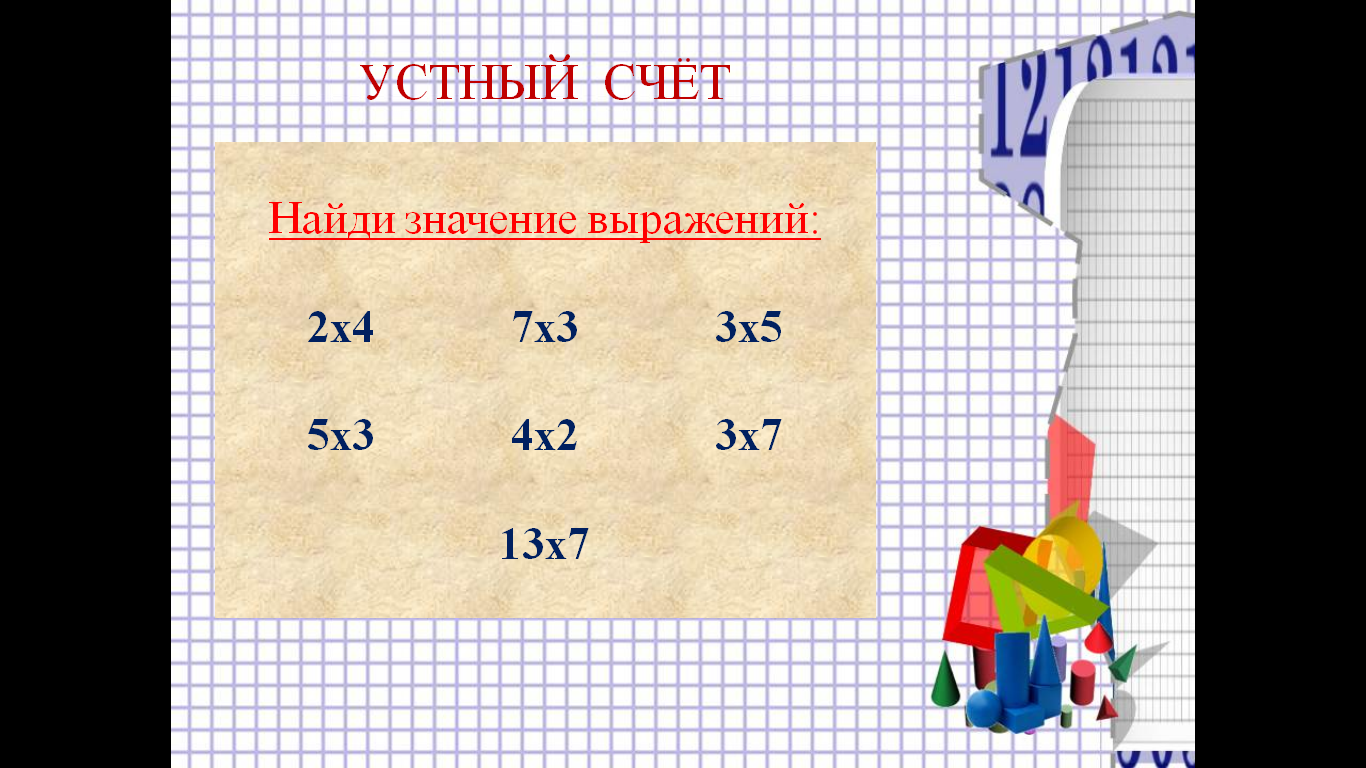 УСТНЫЙ СЧЁТ

Найди значение выражений:

2х4 7х3 3х5

5х3 4х2 3х7

13х7